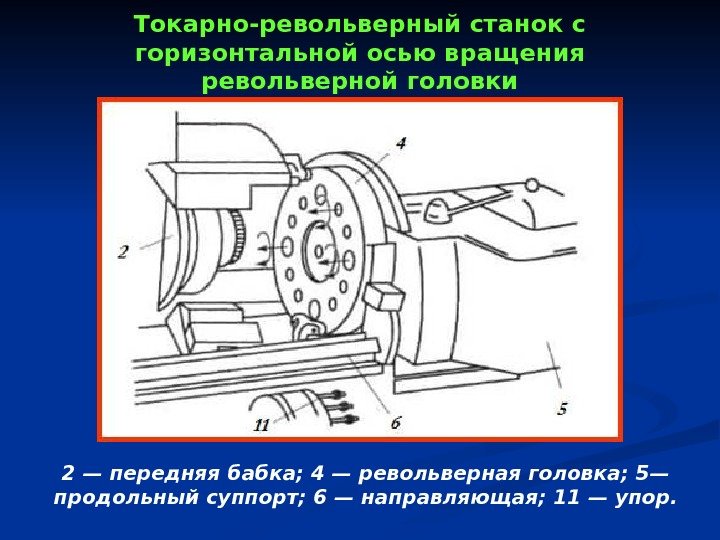 Токарно-револьверный станок с горизонтальной осью вращения револьверной головки

4

2

5

11

6

2 — передняя бабка; 4 — револьверная головка; 5— продольный суппорт; 6 — направляющая; 11 — упор.